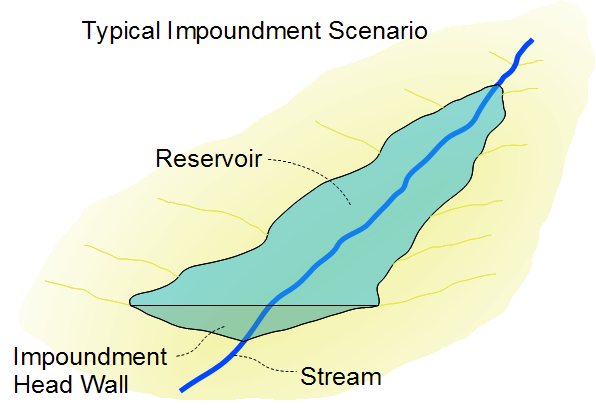 Typical Impoundment Scenario

Reservoir

Impoundment
Head Wall

Stream